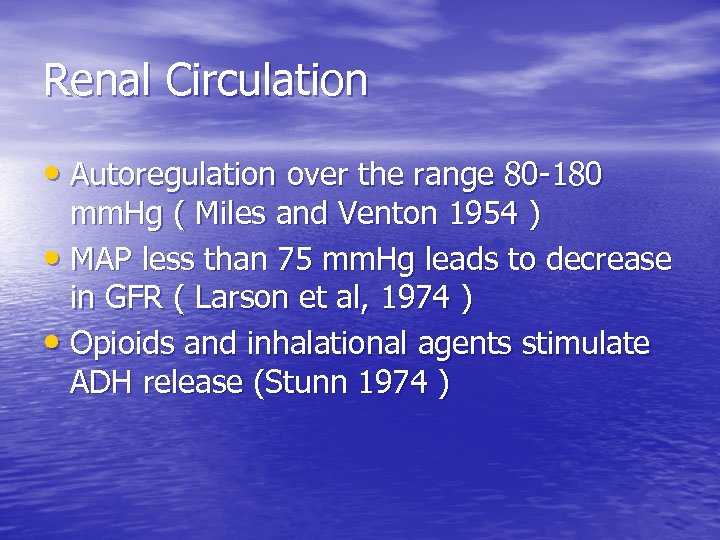 Renal Circulation

• Autoregulation over the range 80-180 mmHg ( Miles and Venton 1954 )
• MAP less than 75 mmHg leads to decrease in GFR ( Larson et al, 1974 )
• Opioids and inhalational agents stimulate ADH release (Stunn 1974 )